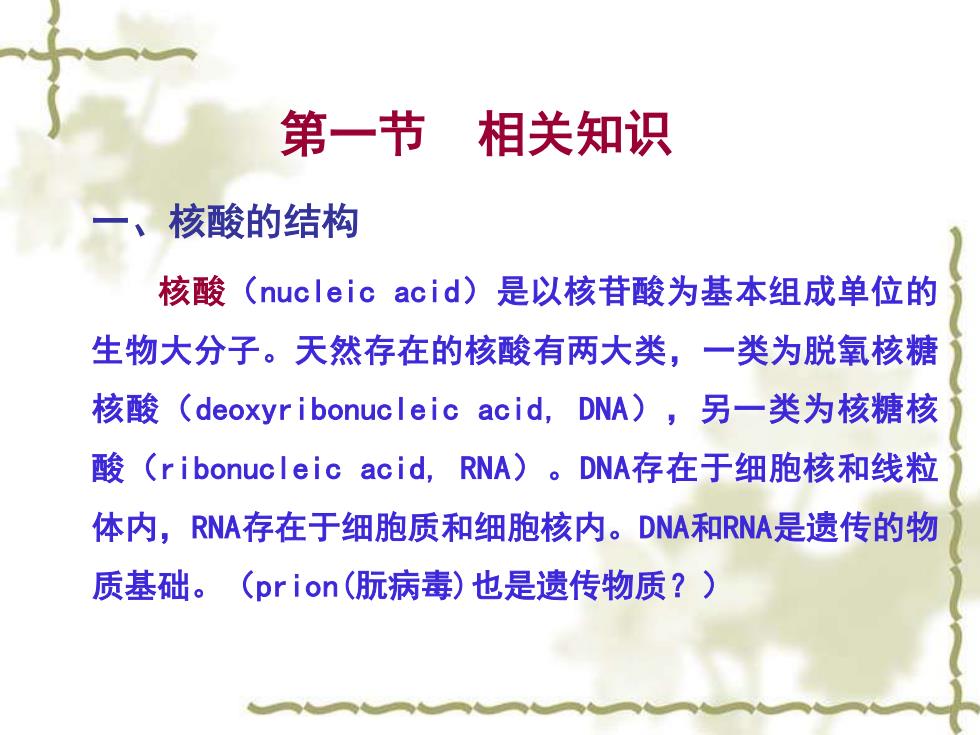 第一节　相关知识

一、核酸的结构

核酸（nucleic acid）是以核苷酸为基本组成单位的生物大分子。天然存在的核酸有两大类，一类为脱氧核糖核酸（deoxyribonucleic acid, DNA），另一类为核糖核酸（ribonucleic acid, RNA）。DNA存在于细胞核和线粒体内，RNA存在于细胞质和细胞核内。DNA和RNA是遗传的物质基础。（prion(朊病毒)也是遗传物质？）